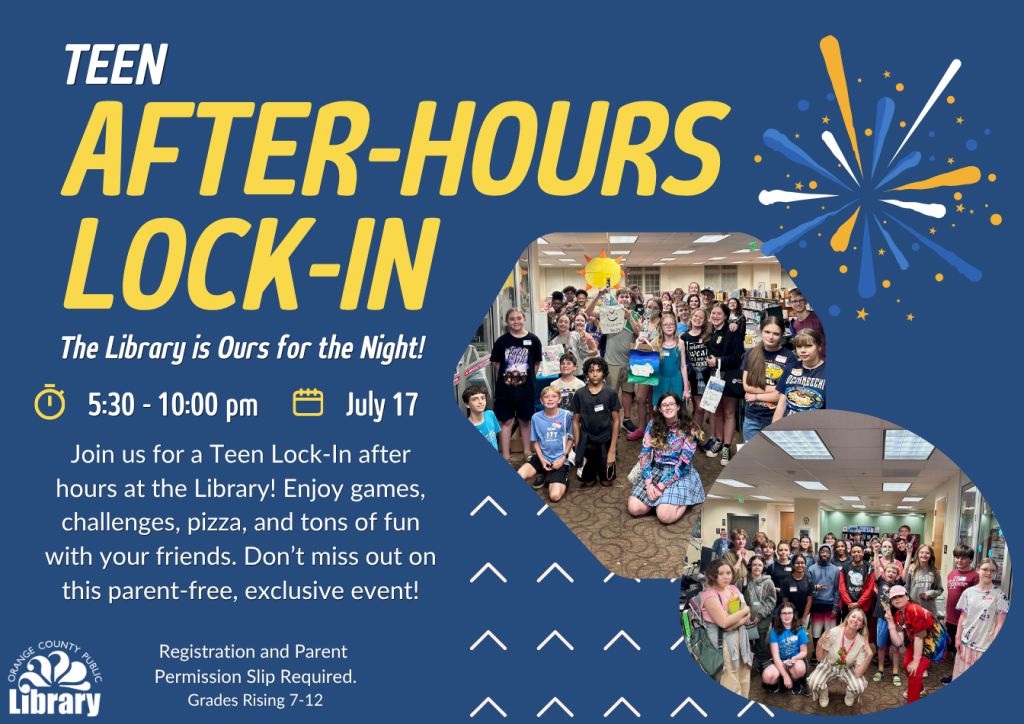 TEEN
AFTER-HOURS LOCK-IN

The Library is Ours for the Night!

5:30 - 10:00 pm July 17

Join us for a Teen Lock-In after hours at the Library! Enjoy games, challenges, pizza, and tons of fun with your friends. Don't miss out on this parent-free, exclusive event!

ORANGE COUNTY PUBLIC Library

Registration and Parent Permission Slip Required.
Grades Rising 7-12